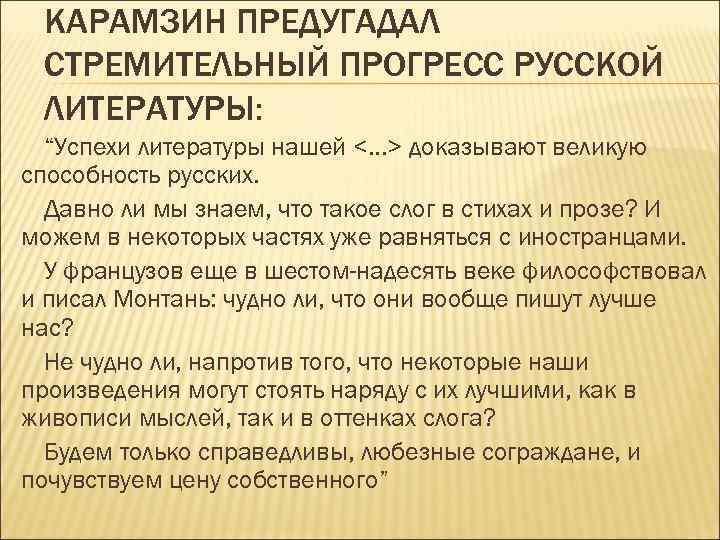 КАРАМЗИН ПРЕДУГАДАЛ СТРЕМИТЕЛЬНЫЙ ПРОГРЕСС РУССКОЙ ЛИТЕРАТУРЫ:

“Успехи литературы нашей <…> доказывают великую способность русских.

Давно ли мы знаем, что такое слог в стихах и прозе? И можем в некоторых частях уже равняться с иностранцами.

У французов еще в шестом-надесять веке философствовал и писал Монтань: чудно ли, что они вообще пишут лучше нас?

Не чудно ли, напротив того, что некоторые наши произведения могут стоять наряду с их лучшими, как в живописи мыслей, так и в оттенках слога?

Будем только справедливы, любезные сограждане, и почувствуем цену собственного”